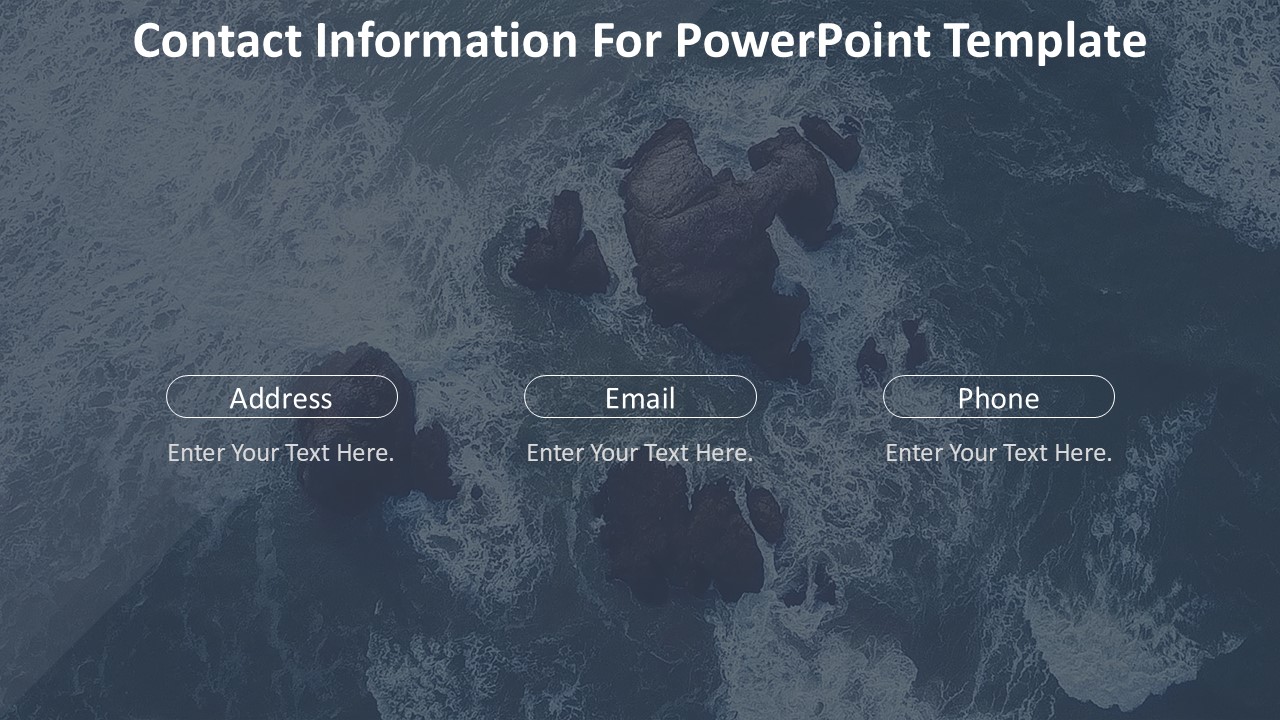 Contact Information For PowerPoint Template

Address

Enter Your Text Here.

Email

Enter Your Text Here.

Phone

Enter Your Text Here.